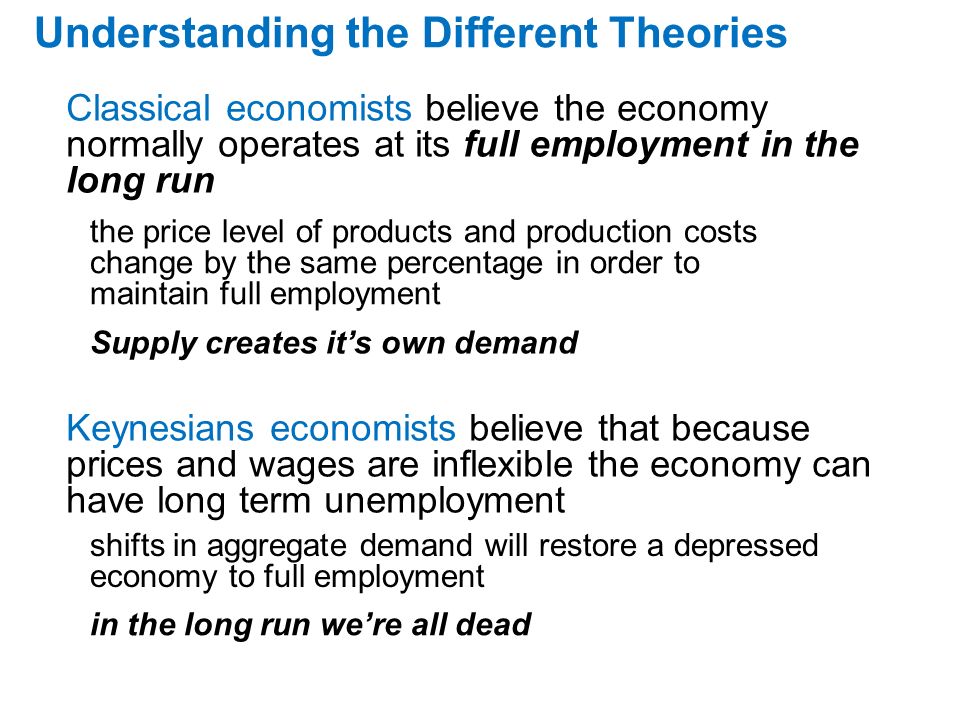 Understanding the Different Theories

Classical economists believe the economy normally operates at its full employment in the long run

the price level of products and production costs change by the same percentage in order to maintain full employment

Supply creates it's own demand

Keynesians economists believe that because prices and wages are inflexible the economy can have long term unemployment

shifts in aggregate demand will restore a depressed economy to full employment

in the long run we're all dead